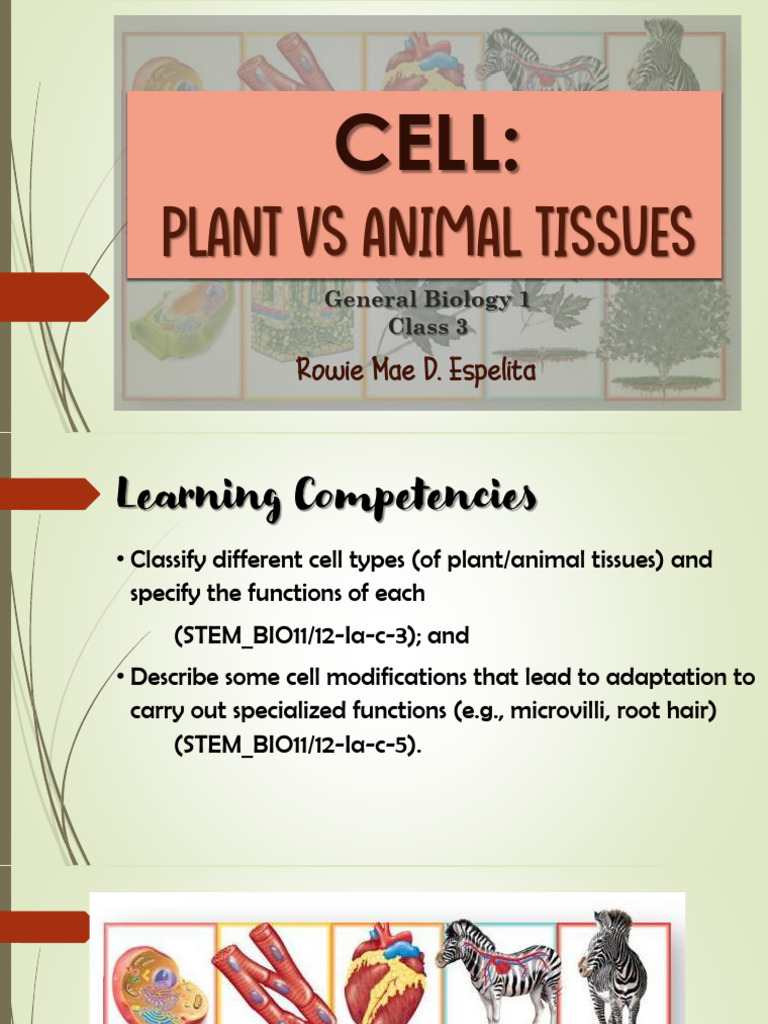 CELL:
PLANT VS ANIMAL TISSUES

General Biology 1
Class 3

Rowie Mae D. Espelita

Learning Competencies

• Classify different cell types (of plant/animal tissues) and specify the functions of each

(STEM_BIO11/12-Ia-c-3); and

• Describe some cell modifications that lead to adaptation to carry out specialized functions (e.g., microvilli, root hair) (STEM_BIO11/12-Ia-c-5).